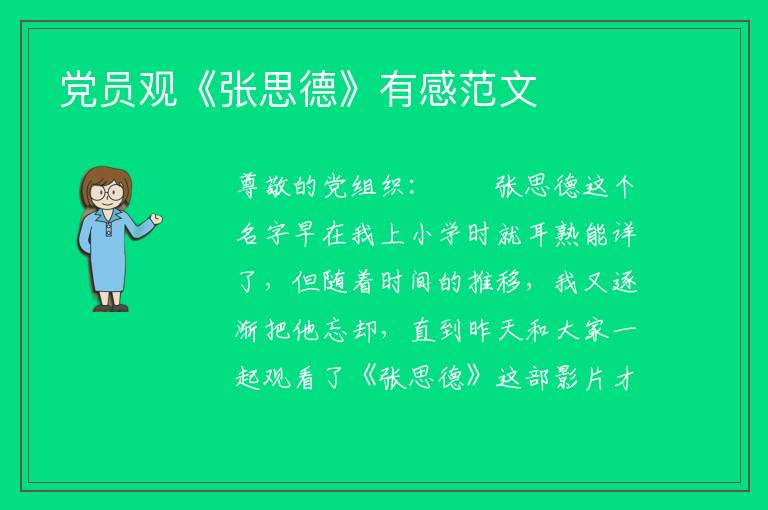 党员观《张思德》有感范文

尊敬的党组织：　　张思德这个名字早在我上小学时就耳熟能详了，但随着时间的推移，我又逐渐把他忘却，直到昨天和大家一起观看了《张思德》这部影片才